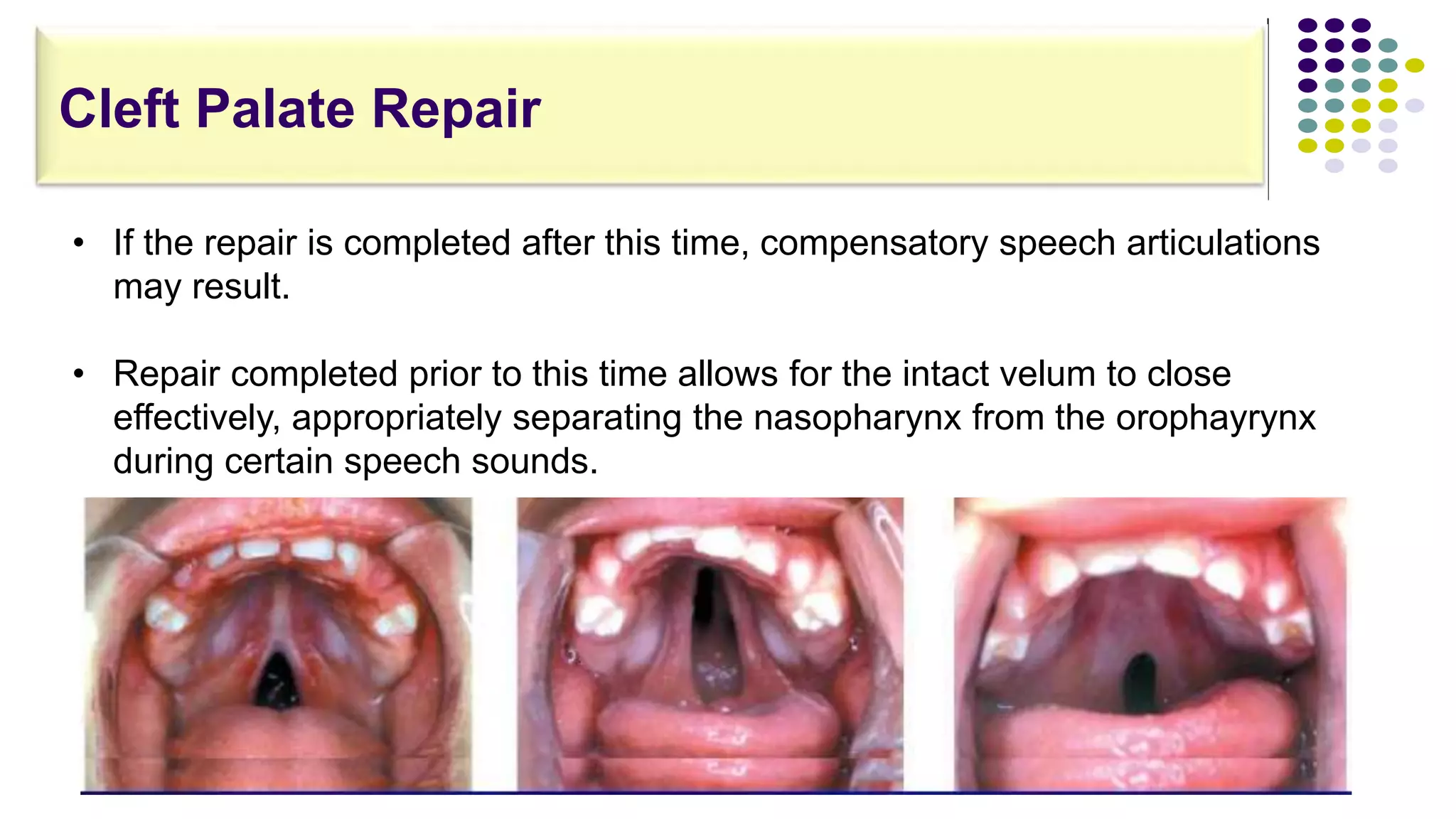 Cleft Palate Repair

• If the repair is completed after this time, compensatory speech articulations may result.

• Repair completed prior to this time allows for the intact velum to close effectively, appropriately separating the nasopharynx from the orophayrynx during certain speech sounds.